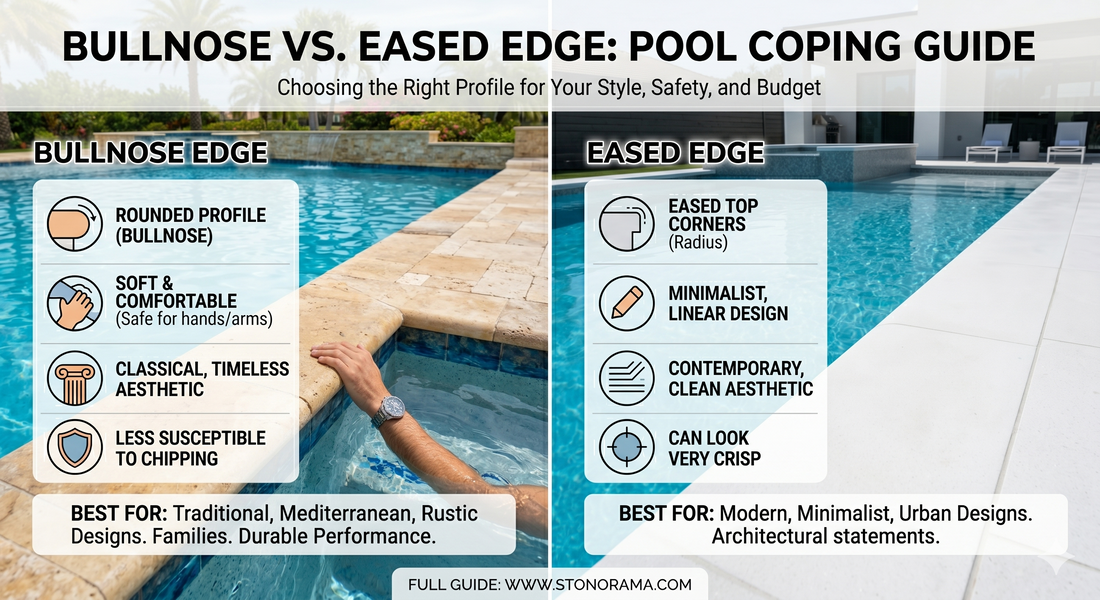 BULLNOSE VS. EASED EDGE: POOL COPING GUIDE

Choosing the Right Profile for Your Style, Safety, and Budget

BULLNOSE EDGE

ROUNDED PROFILE (BULLNOSE)

SOFT & COMFORTABLE (Safe for hands/arms)

CLASSICAL, TIMELESS AESTHETIC

LESS SUSCEPTIBLE TO CHIPPING

BEST FOR: Traditional, Mediterranean, Rustic Designs. Families. Durable Performance.

EASED EDGE

EASED TOP CORNERS (Radius)

MINIMALIST, LINEAR DESIGN

CONTEMPORARY, CLEAN AESTHETIC

CAN LOOK VERY CRISP

BEST FOR: Modern, Minimalist, Urban Designs. Architectural statements.

FULL GUIDE: WWW.STONORAMA.COM